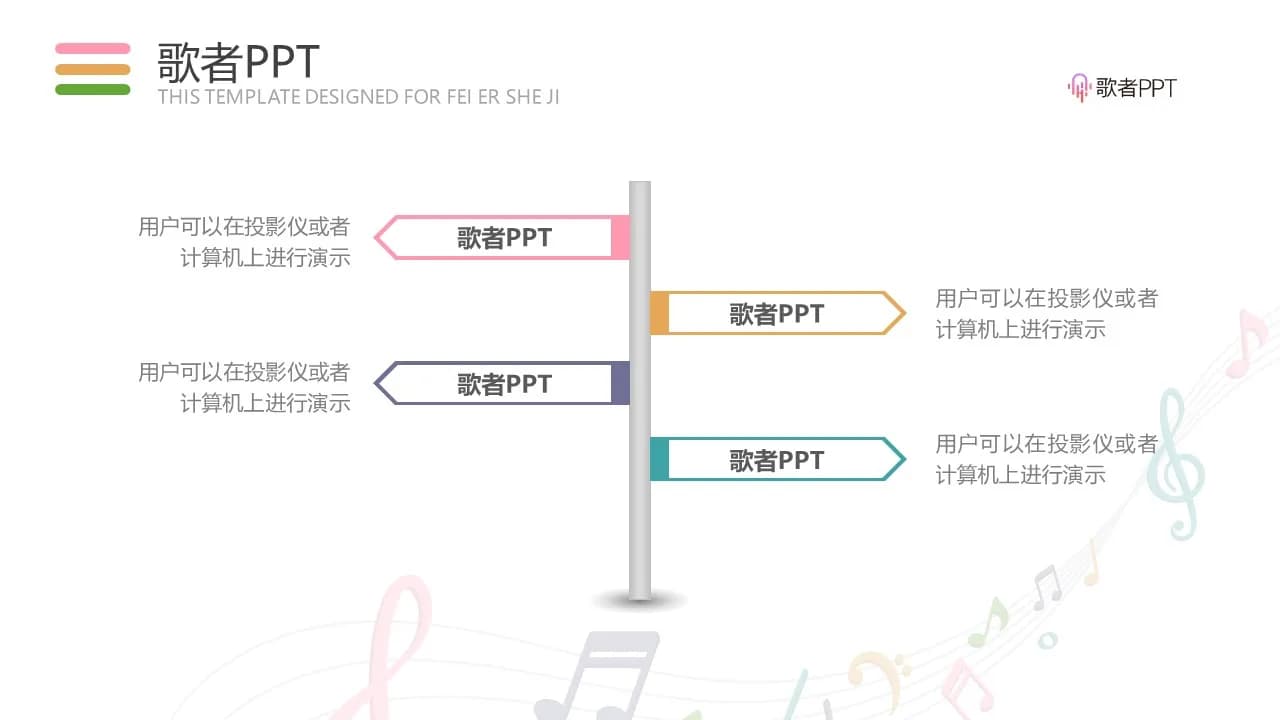 歌者PPT
THIS TEMPLATE DESIGNED FOR FEI ER SHE JI

歌者PPT

用户可以在投影仪或者计算机上进行演示

歌者PPT

歌者PPT

用户可以在投影仪或者计算机上进行演示

用户可以在投影仪或者计算机上进行演示

歌者PPT

歌者PPT

用户可以在投影仪或者计算机上进行演示